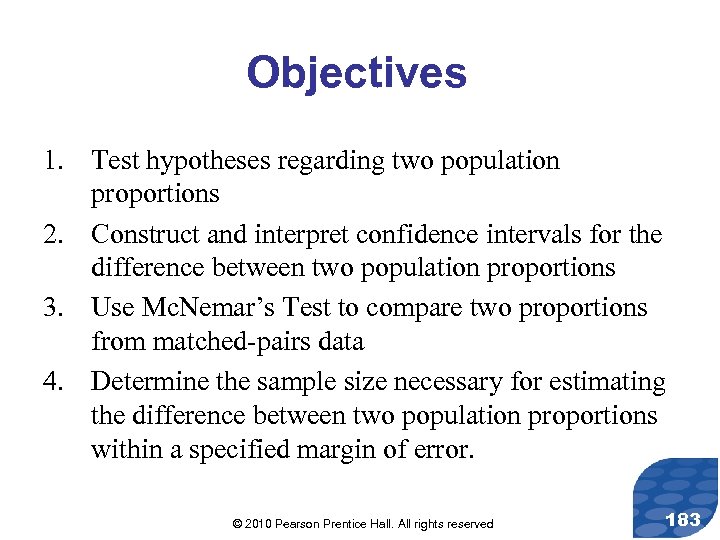 Objectives

1. Test hypotheses regarding two population proportions

2. Construct and interpret confidence intervals for the difference between two population proportions

3. Use McNemar's Test to compare two proportions from matched-pairs data

4. Determine the sample size necessary for estimating the difference between two population proportions within a specified margin of error.

© 2010 Pearson Prentice Hall. All rights reserved

183